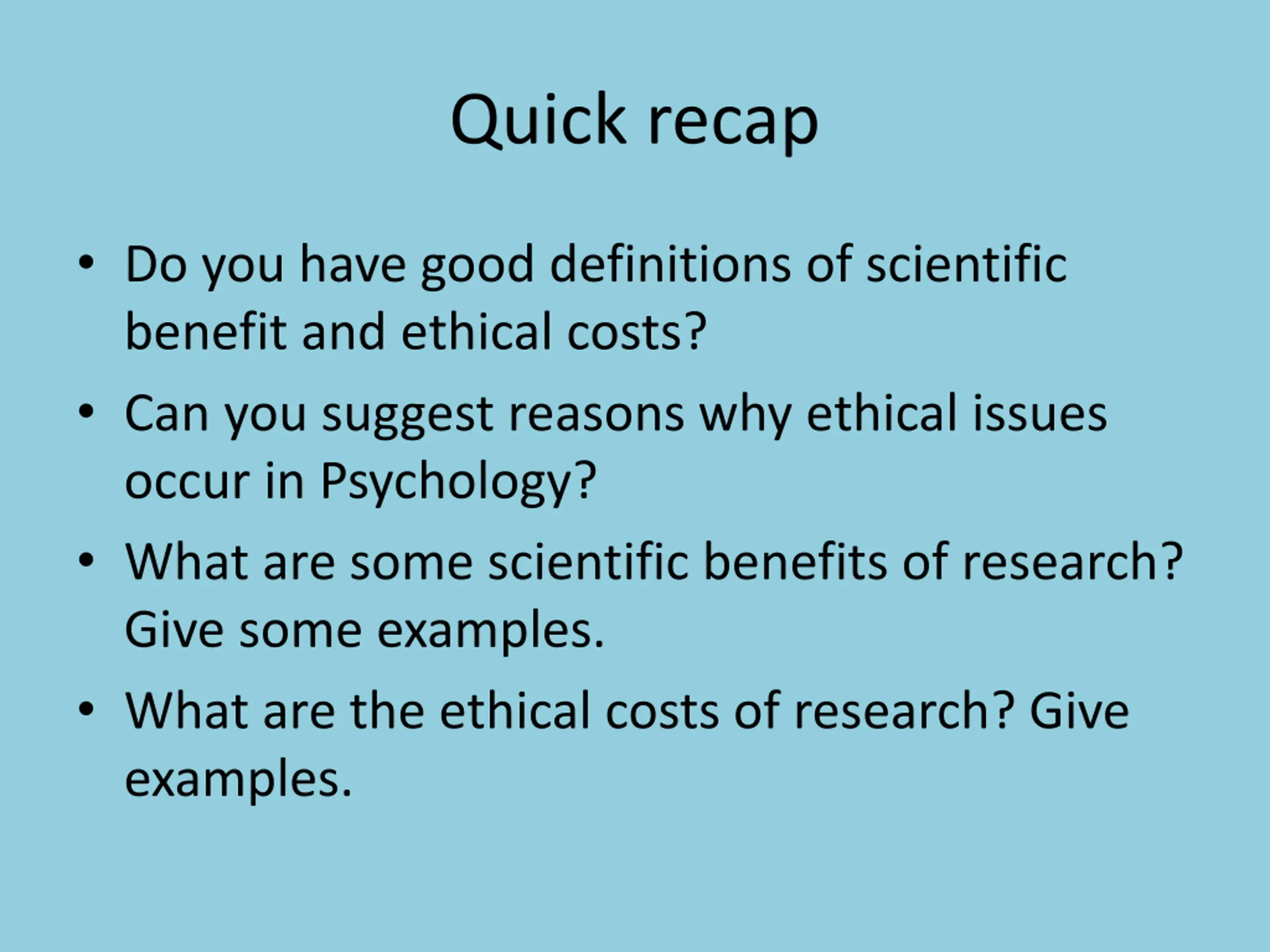 Quick recap

• Do you have good definitions of scientific benefit and ethical costs?
• Can you suggest reasons why ethical issues occur in Psychology?
• What are some scientific benefits of research? Give some examples.
• What are the ethical costs of research? Give examples.